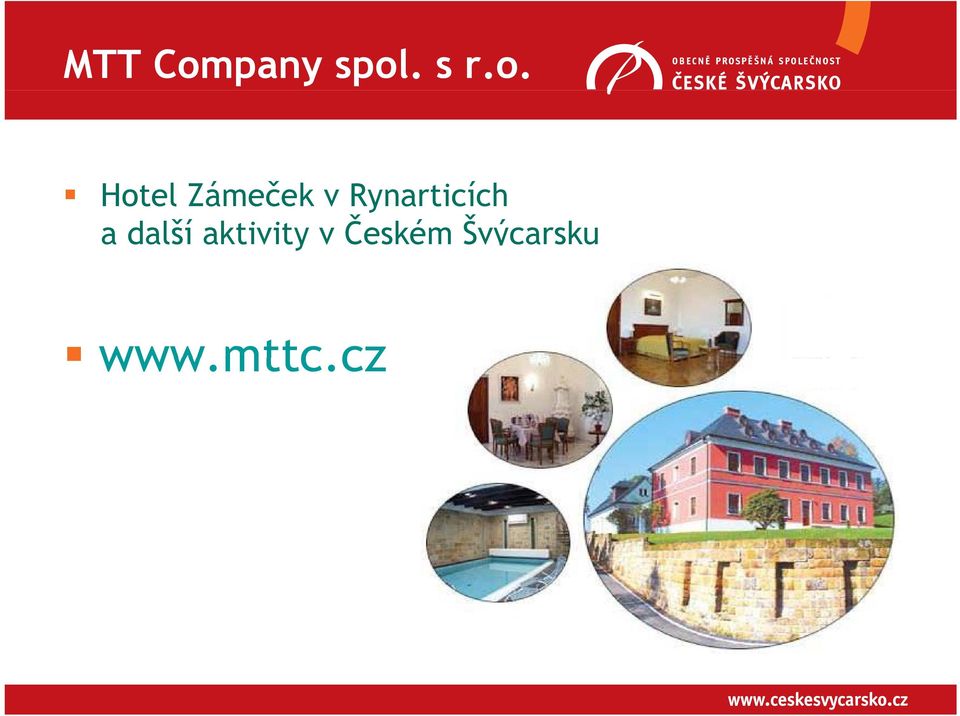 MTT Company spol. s r.o.

OBECNĚ PROSPĚŠNÁ SPOLEČNOST
ČESKÉ ŠVÝCARSKO

▪ Hotel Zámeček v Rynarticích a další aktivity v Českém Švýcarsku

▪ www.mttc.cz

www.ceskesvycarsko.cz